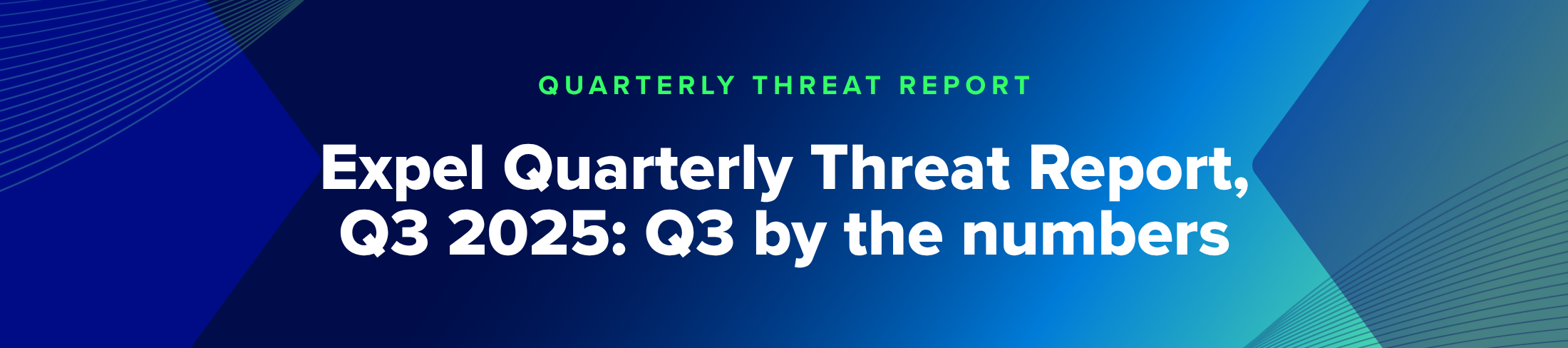 QUARTERLY THREAT REPORT

Expel Quarterly Threat Report, Q3 2025: Q3 by the numbers